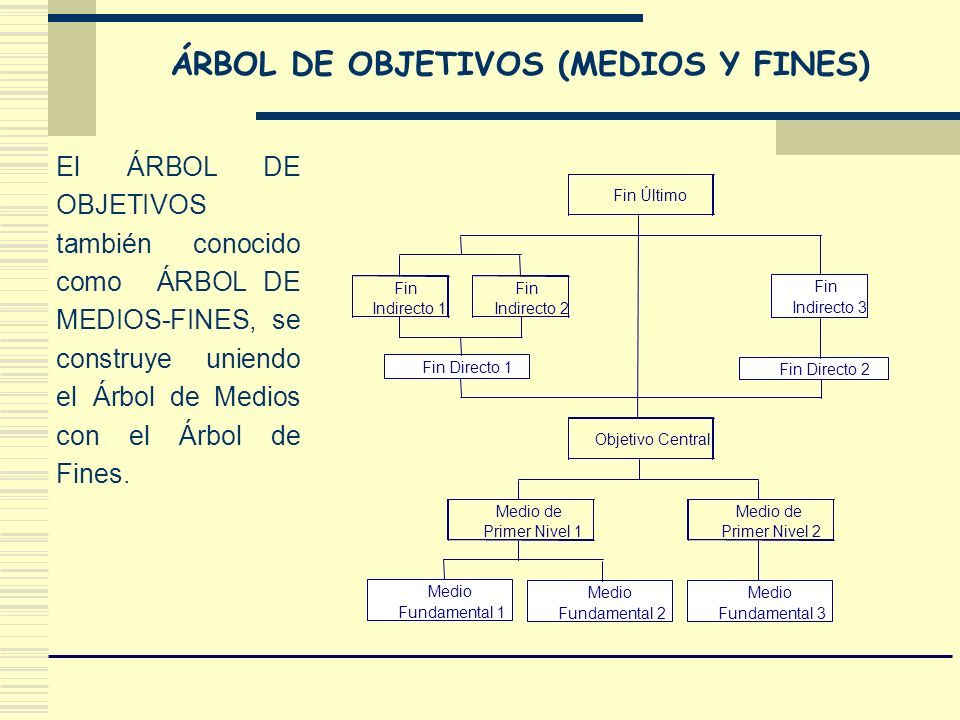 ÁRBOL DE OBJETIVOS (MEDIOS Y FINES)

El ÁRBOL DE OBJETIVOS también conocido como ÁRBOL DE MEDIOS-FINES, se construye uniendo el Árbol de Medios con el Árbol de Fines.

Fin Último

Fin Indirecto 1

Fin Indirecto 2

Fin Indirecto 3

Fin Directo 1

Fin Directo 2

Objetivo Central

Medio de Primer Nivel 1

Medio de Primer Nivel 2

Medio Fundamental 1

Medio Fundamental 2

Medio Fundamental 3